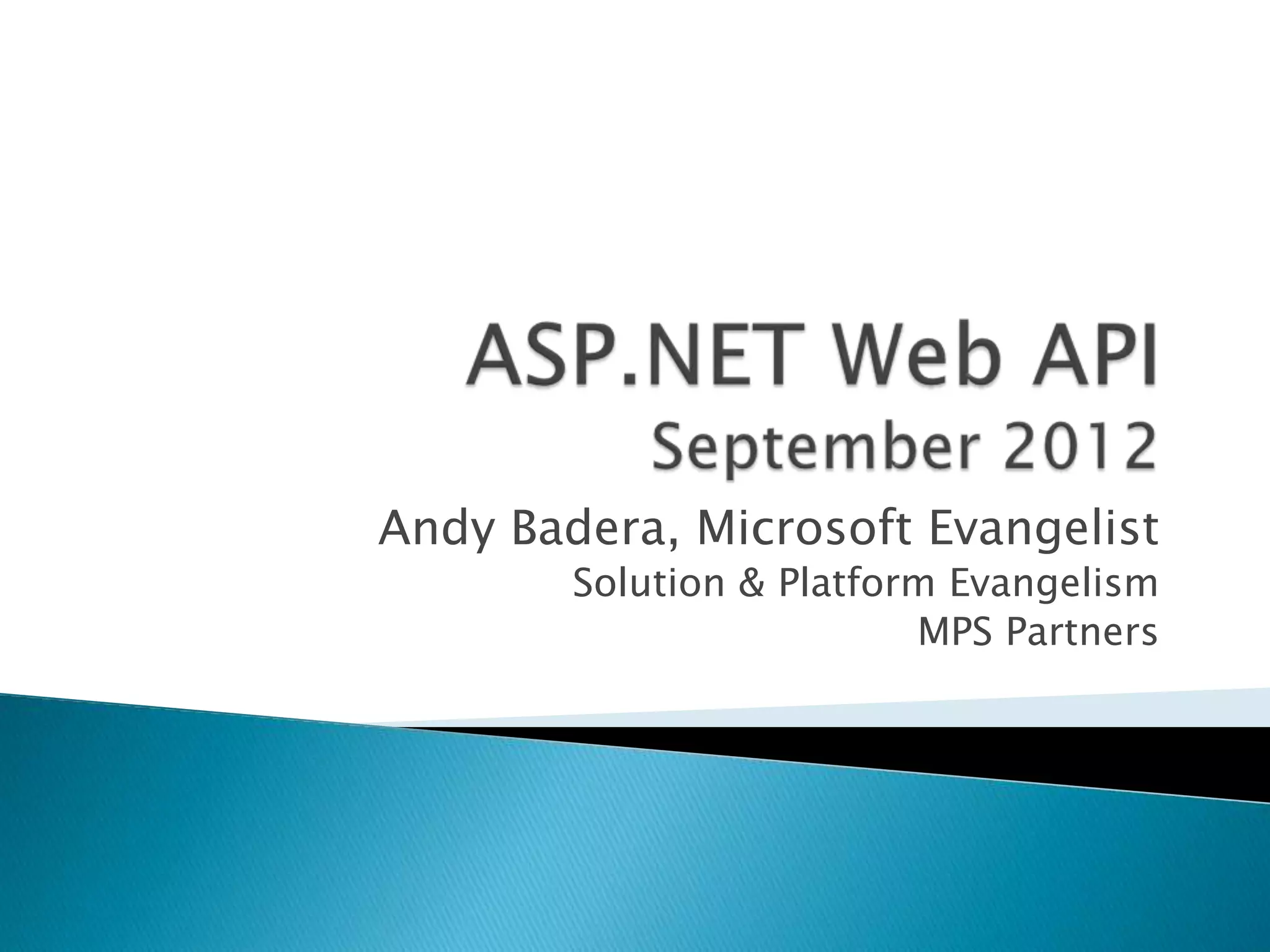 ASP.NET Web API
September 2012

Andy Badera, Microsoft Evangelist
Solution & Platform Evangelism
MPS Partners